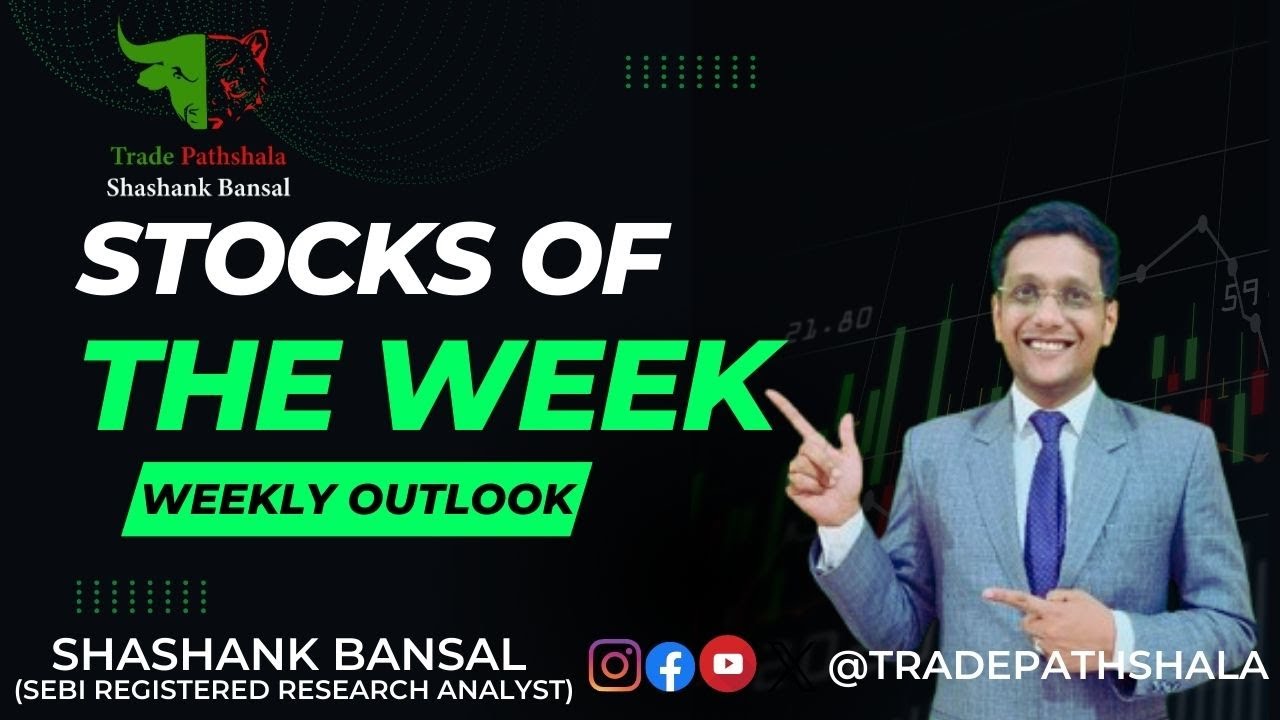 Trade Pathshala
Shashank Bansal

STOCKS OF
THE WEEK

WEEKLY OUTLOOK

21.80

59

SHASHANK BANSAL
(SEBI REGISTERED RESEARCH ANALYST)

@TRADEPATHSHALA